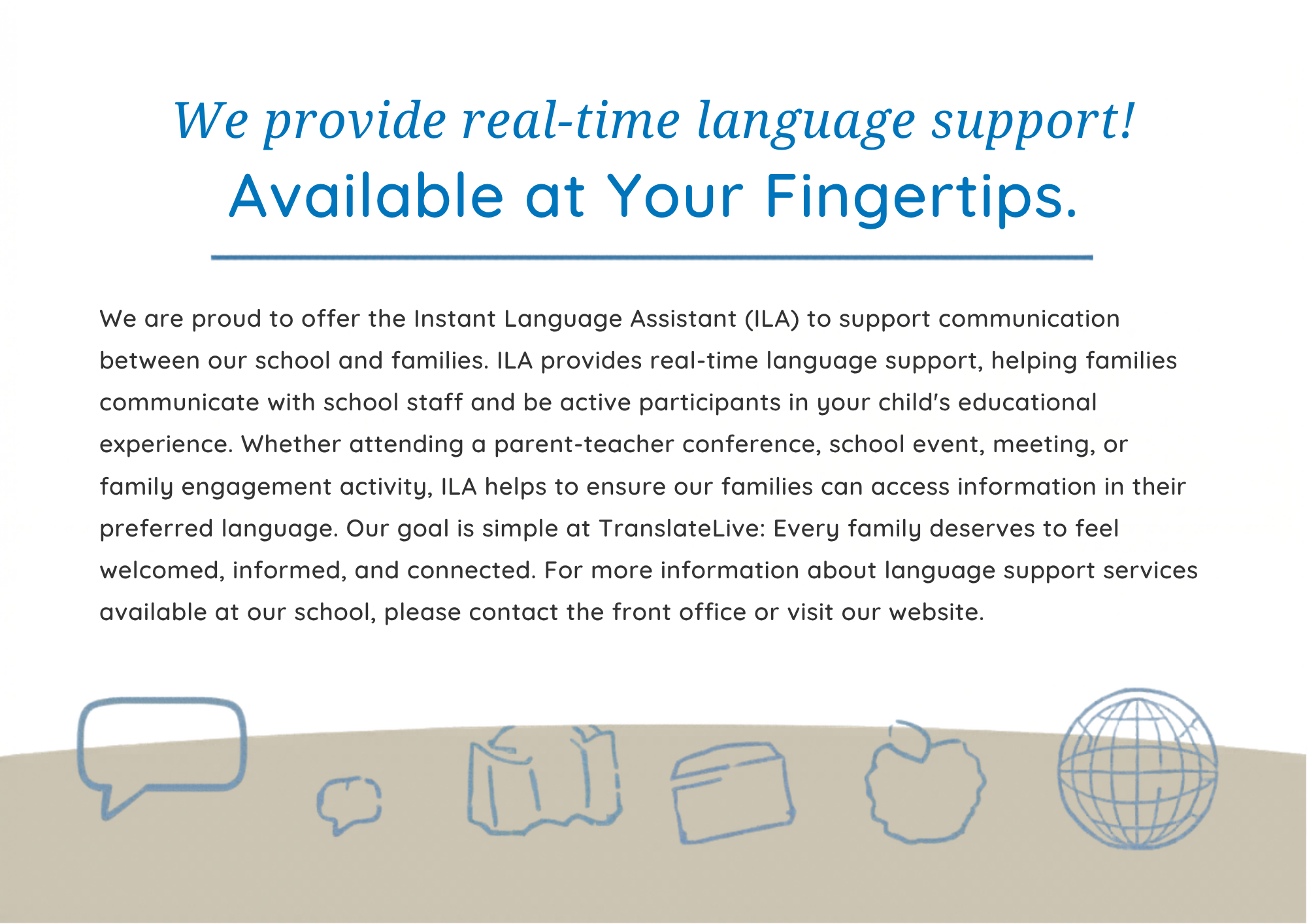 We provide real-time language support!
Available at Your Fingertips.

We are proud to offer the Instant Language Assistant (ILA) to support communication between our school and families. ILA provides real-time language support, helping families communicate with school staff and be active participants in your child's educational experience. Whether attending a parent-teacher conference, school event, meeting, or family engagement activity, ILA helps to ensure our families can access information in their preferred language. Our goal is simple at TranslateLive: Every family deserves to feel welcomed, informed, and connected. For more information about language support services available at our school, please contact the front office or visit our website.